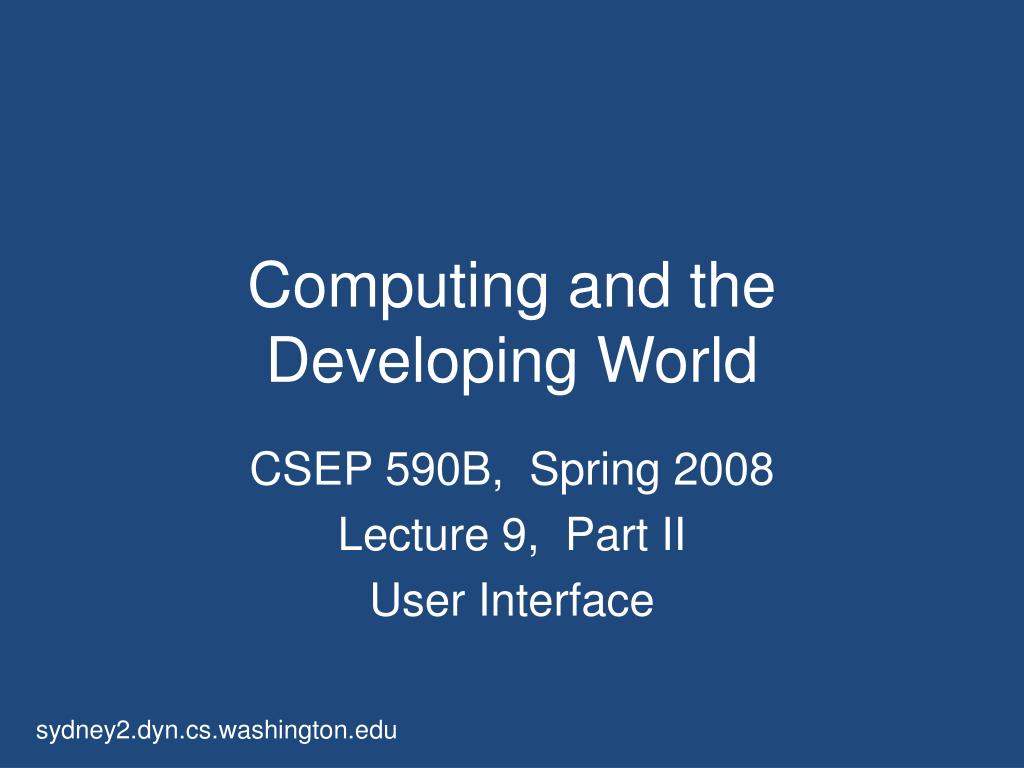 Computing and the Developing World

CSEP 590B, Spring 2008
Lecture 9, Part II
User Interface

sydney2.dyn.cs.washington.edu